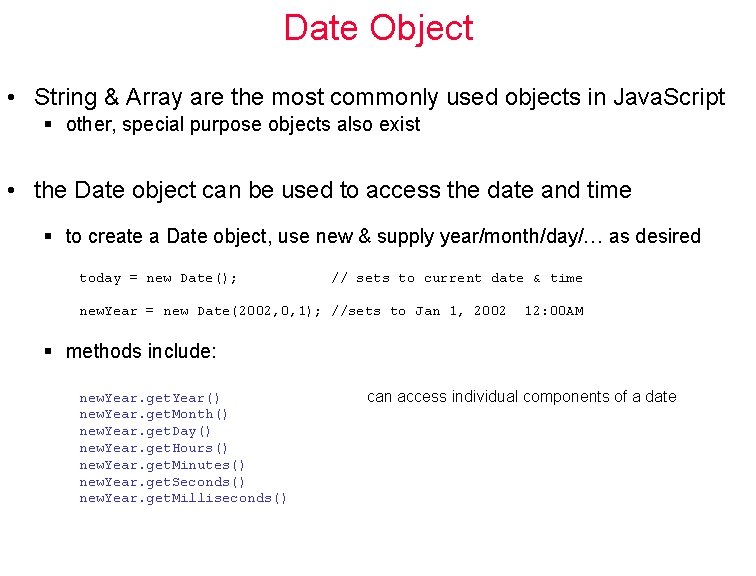 Date Object

• String & Array are the most commonly used objects in JavaScript
▪ other, special purpose objects also exist

• the Date object can be used to access the date and time
▪ to create a Date object, use new & supply year/month/day/… as desired

today = new Date(); // sets to current date & time

newYear = new Date(2002,0,1); //sets to Jan 1, 2002 12:00AM

▪ methods include:

newYear.getYear()
newYear.getMonth()
newYear.getDay()
newYear.getHours()
newYear.getMinutes()
newYear.getSeconds()
newYear.getMilliseconds()

can access individual components of a date